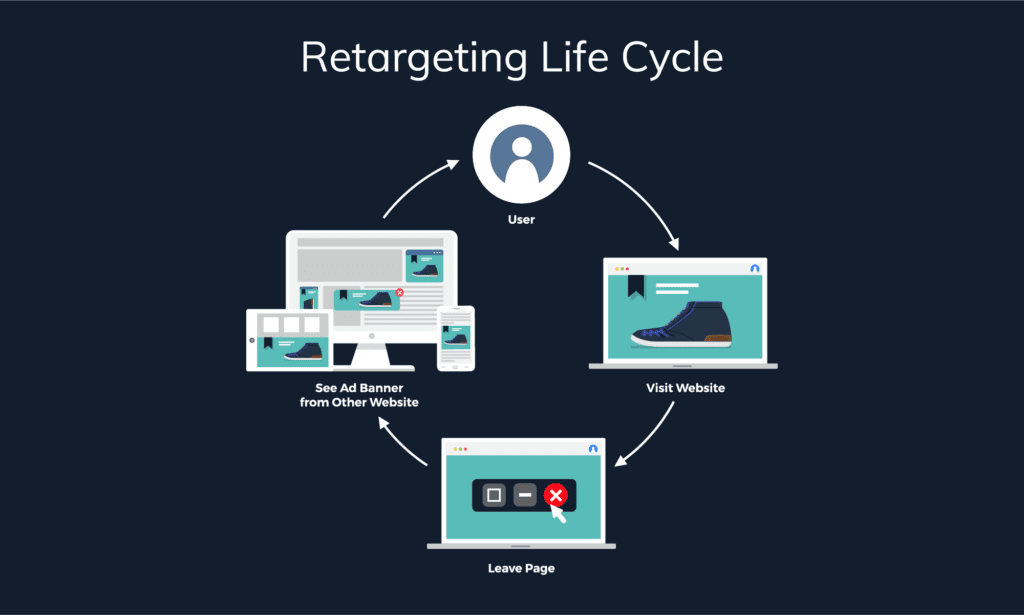 Retargeting Life Cycle

User

Visit Website

Leave Page

See Ad Banner from Other Website